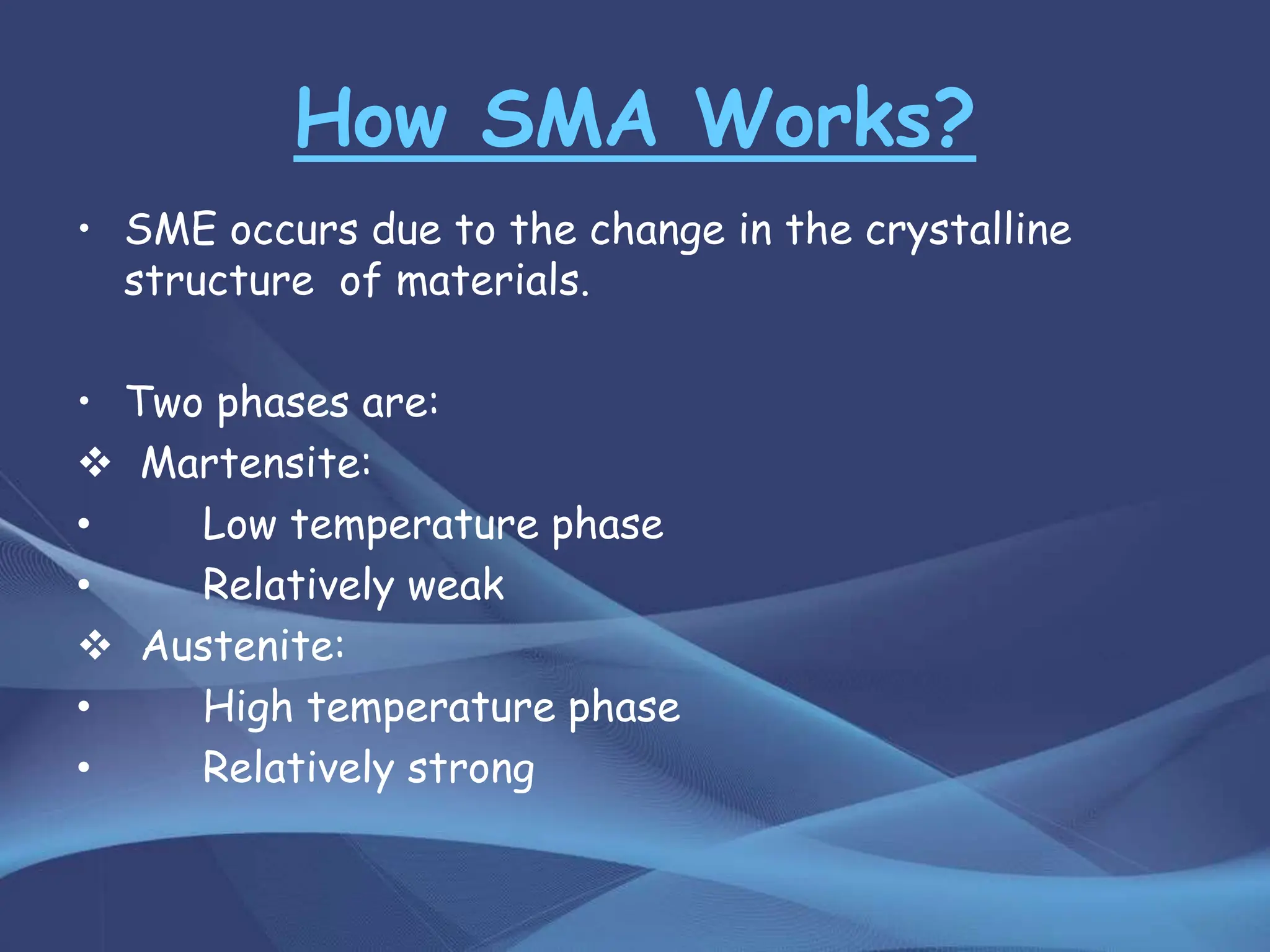 How SMA Works?

• SME occurs due to the change in the crystalline structure of materials.

• Two phases are:
❖ Martensite:
• Low temperature phase
• Relatively weak
❖ Austenite:
• High temperature phase
• Relatively strong